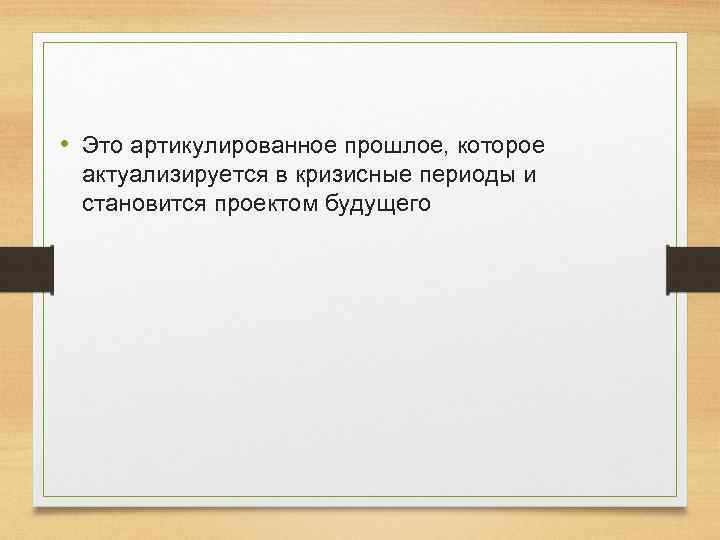 • Это артикулированное прошлое, которое актуализируется в кризисные периоды и становится проектом будущего